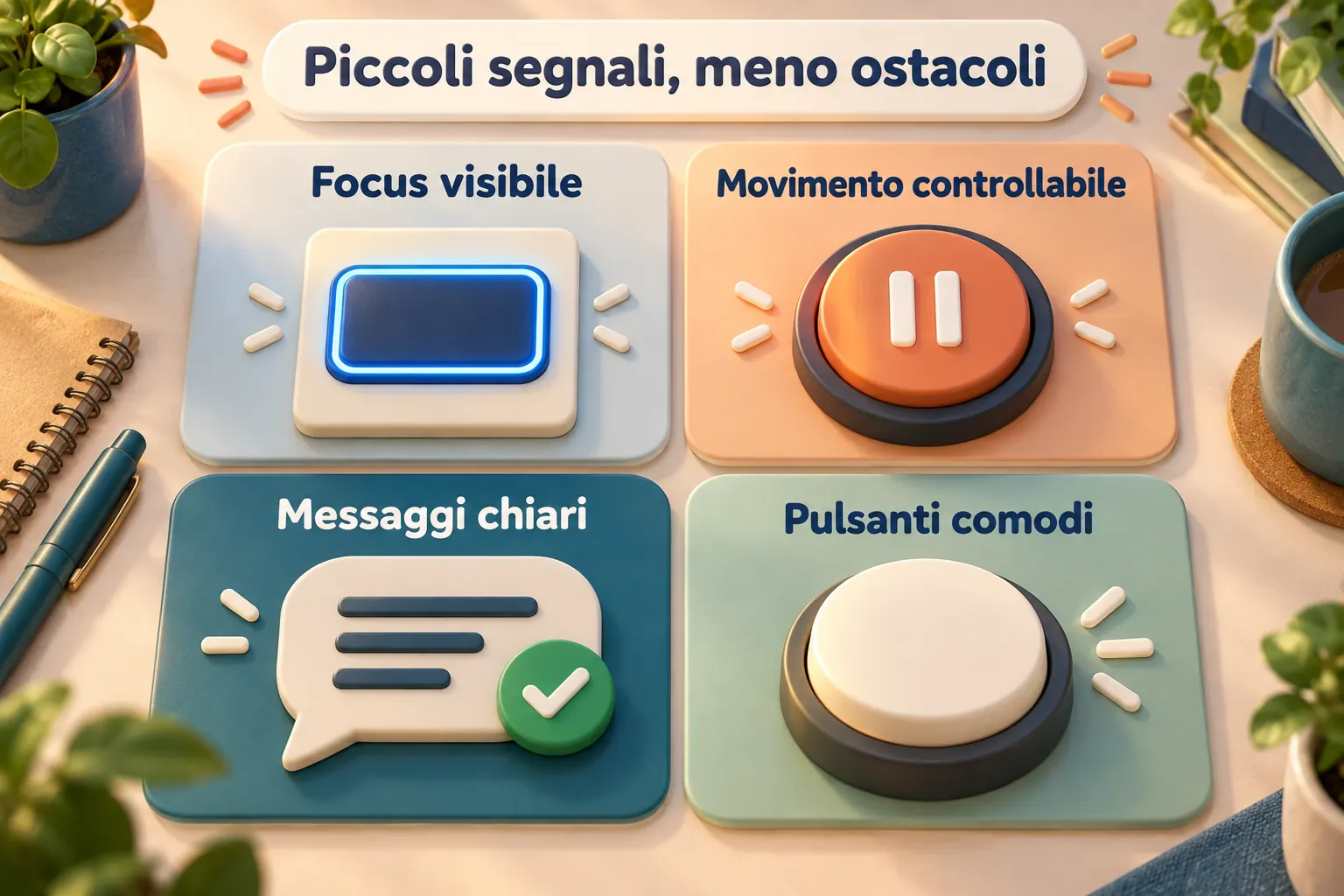 Piccoli segnali, meno ostacoli

Focus visibile

Movimento controllabile

Messaggi chiari

Pulsanti comodi